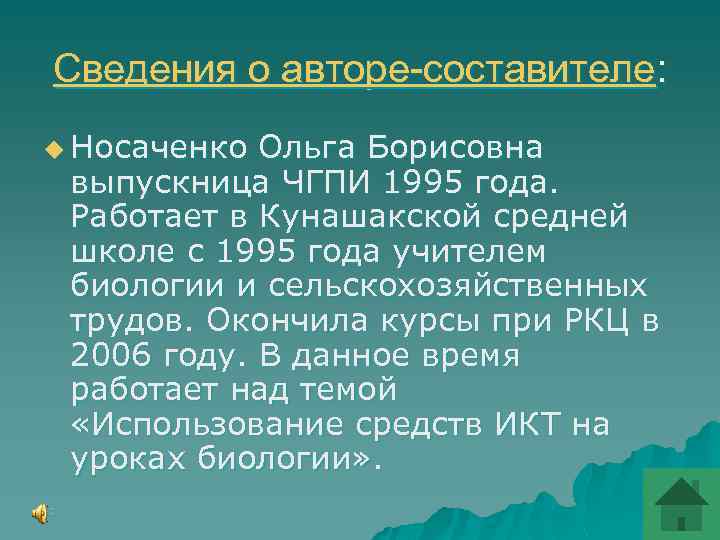 Сведения о авторе-составителе:

Носаченко Ольга Борисовна выпускница ЧГПИ 1995 года. Работает в Кунашакской средней школе с 1995 года учителем биологии и сельскохозяйственных трудов. Окончила курсы при РКЦ в 2006 году. В данное время работает над темой «Использование средств ИКТ на уроках биологии».